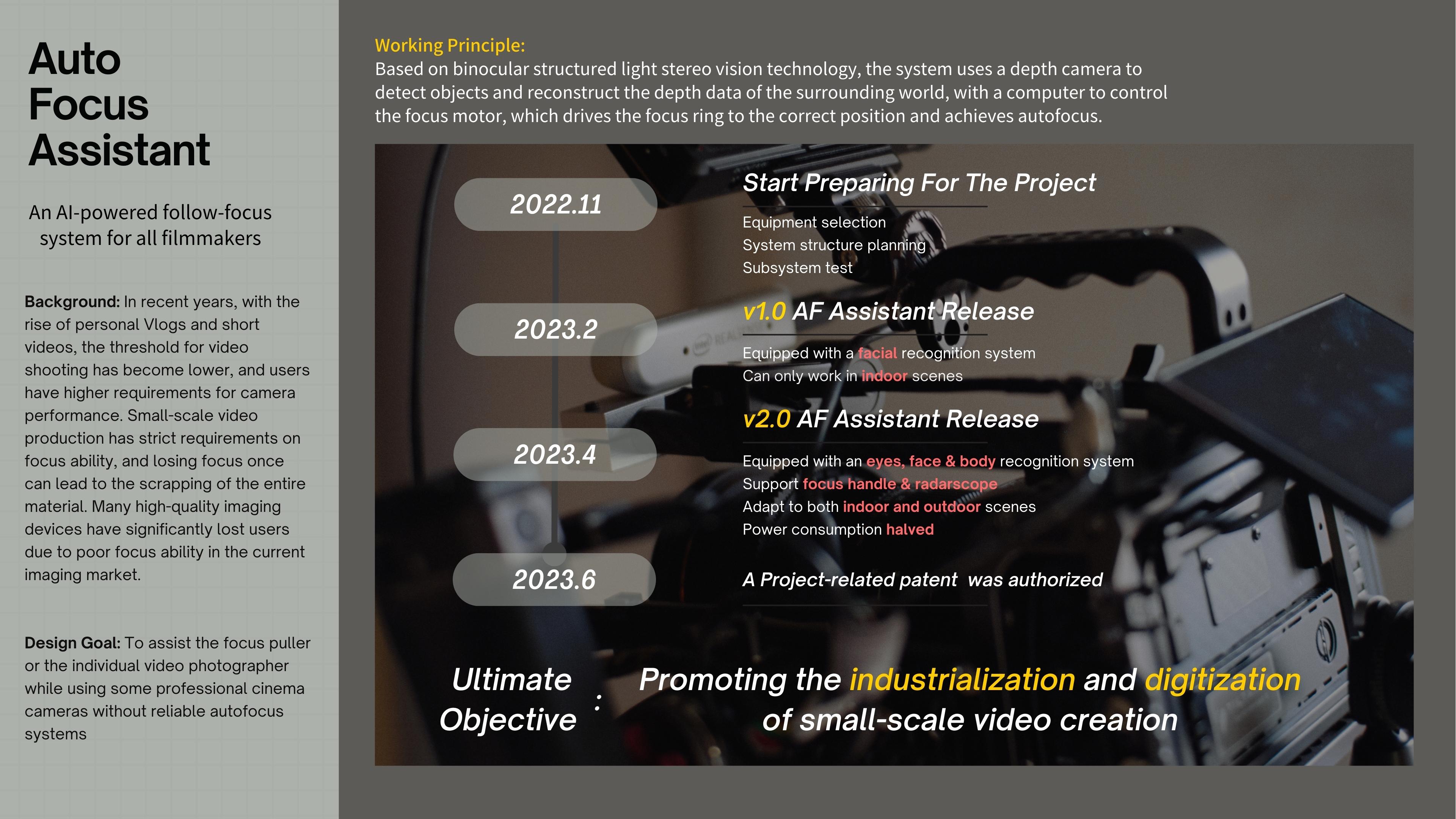 Auto Focus Assistant

An AI-powered follow-focus system for all filmmakers

Background: In recent years, with the rise of personal Vlogs and short videos, the threshold for video shooting has become lower, and users have higher requirements for camera performance. Small-scale video production has strict requirements on focus ability, and losing focus once can lead to the scrapping of the entire material. Many high-quality imaging devices have significantly lost users due to poor focus ability in the current imaging market.

Design Goal: To assist the focus puller or the individual video photographer while using some professional cinema cameras without reliable autofocus systems

Working Principle:
Based on binocular structured light stereo vision technology, the system uses a depth camera to detect objects and reconstruct the depth data of the surrounding world, with a computer to control the focus motor, which drives the focus ring to the correct position and achieves autofocus.

2022.11

Start Preparing For The Project

Equipment selection
System structure planning
Subsystem test

2023.2

v1.0 AF Assistant Release

Equipped with a facial recognition system
Can only work in indoor scenes

2023.4

v2.0 AF Assistant Release

Equipped with an eyes, face & body recognition system
Support focus handle & radarscope
Adapt to both indoor and outdoor scenes
Power consumption halved

2023.6

A Project-related patent was authorized

Ultimate Objective : Promoting the industrialization and digitization of small-scale video creation